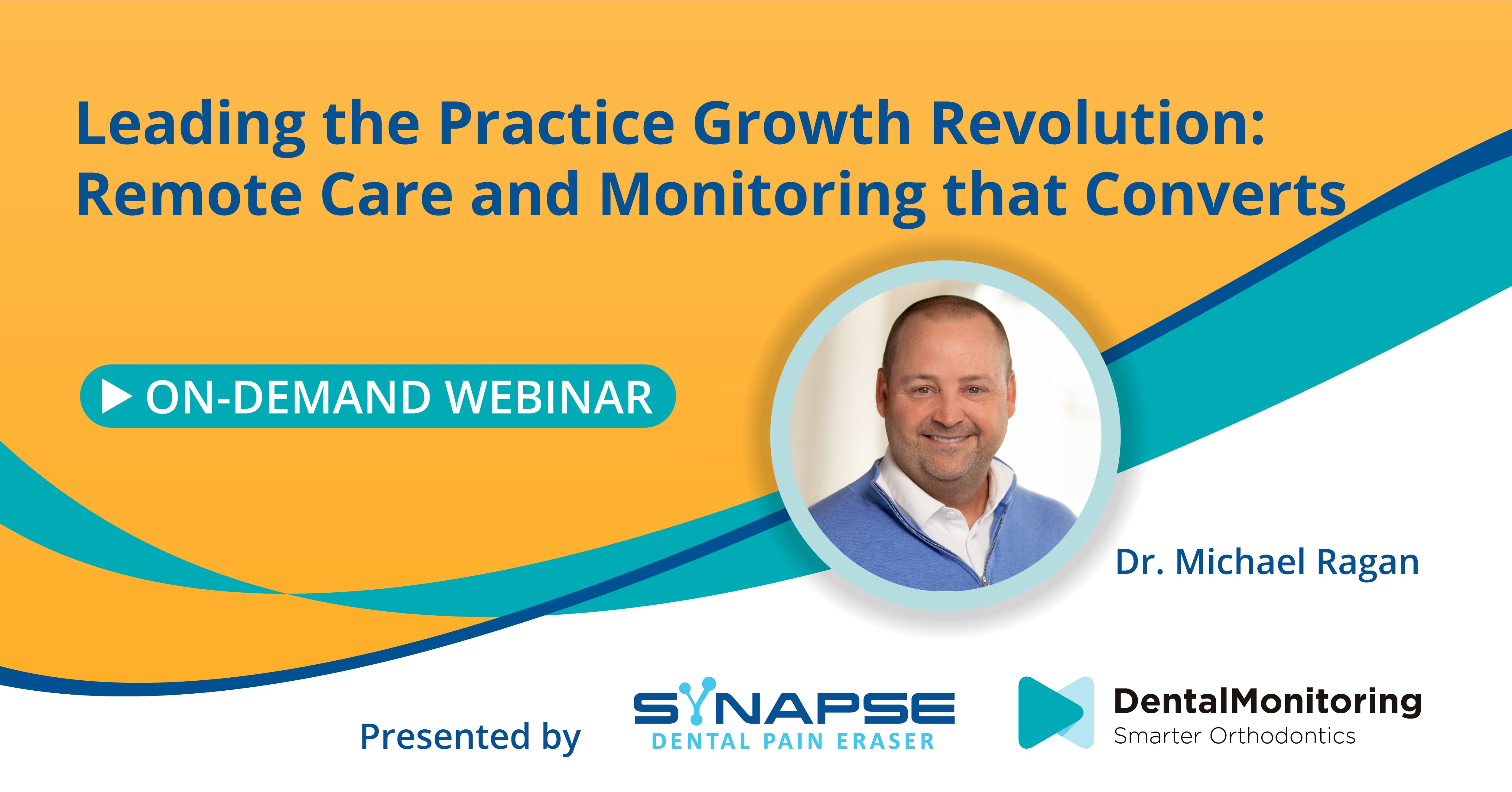 Leading the Practice Growth Revolution: Remote Care and Monitoring that Converts

ON-DEMAND WEBINAR

Dr. Michael Ragan

Presented by

SYNAPSE
DENTAL PAIN ERASER

DentalMonitoring
Smarter Orthodontics